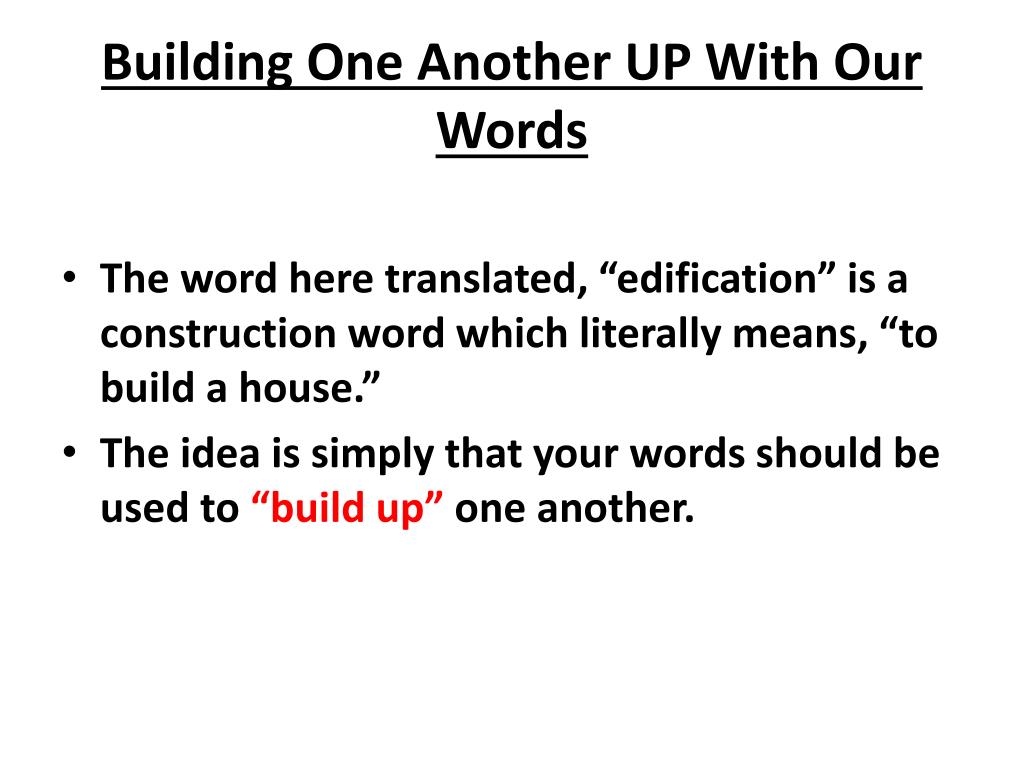 Building One Another UP With Our Words

• The word here translated, “edification” is a construction word which literally means, “to build a house.”
• The idea is simply that your words should be used to “build up” one another.